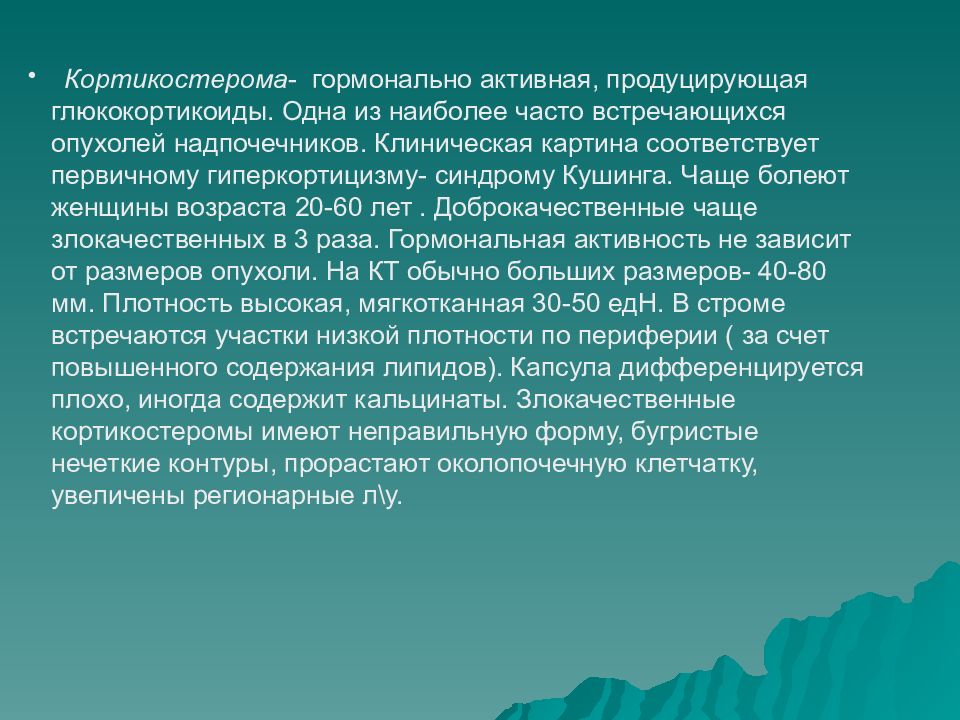 • Кортикостерома- гормонально активная, продуцирующая глюкокортикоиды. Одна из наиболее часто встречающихся опухолей надпочечников. Клиническая картина соответствует первичному гиперкортицизму- синдрому Кушинга. Чаще болеют женщины возраста 20-60 лет . Доброкачественные чаще злокачественных в 3 раза. Гормональная активность не зависит от размеров опухоли. На КТ обычно больших размеров- 40-80 мм. Плотность высокая, мягкотканная 30-50 едН. В строме встречаются участки низкой плотности по периферии ( за счет повышенного содержания липидов). Капсула дифференцируется плохо, иногда содержит кальцинаты. Злокачественные кортикостеромы имеют неправильную форму, бугристые нечеткие контуры, прорастают околопочечную клетчатку, увеличены регионарные л\у.